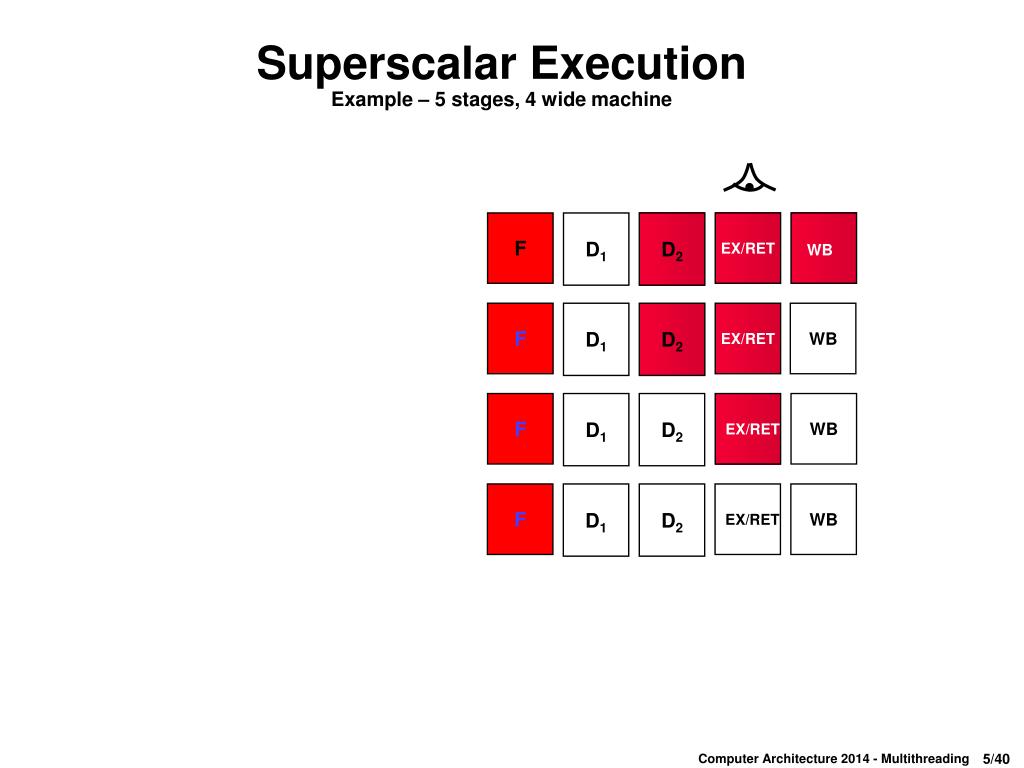 Superscalar Execution
Example – 5 stages, 4 wide machine

| F | $D_1$ | $D_2$ | EX/RET | WB |
|---|---|---|---|---|
| F | $D_1$ | $D_2$ | EX/RET | WB |
| F | $D_1$ | $D_2$ | EX/RET | WB |
| F | $D_1$ | $D_2$ | EX/RET | WB |

Computer Architecture 2014 - Multithreading 5/40